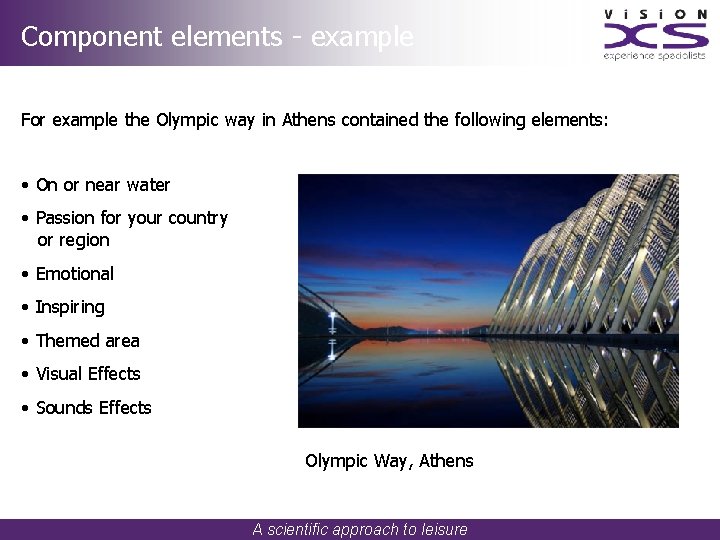 Component elements - example

ViSiON XS experience specialists

For example the Olympic way in Athens contained the following elements:

• On or near water
• Passion for your country or region
• Emotional
• Inspiring
• Themed area
• Visual Effects
• Sounds Effects

Olympic Way, Athens

A scientific approach to leisure